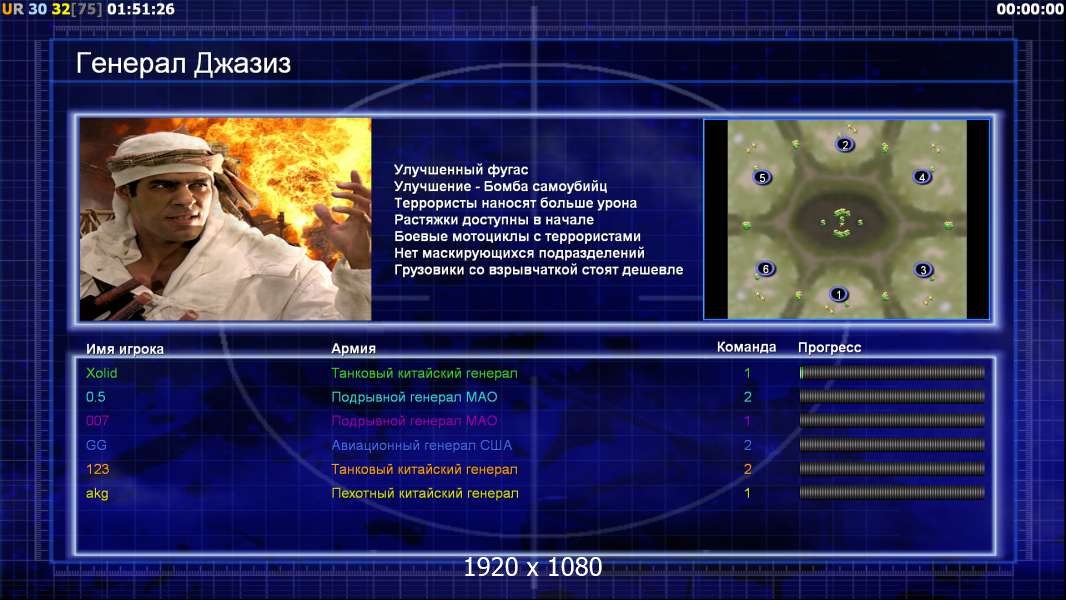 UR 30 32[75] 01:51:26

00:00:00

Генерал Джазиз

Улучшенный фугас
Улучшение - Бомба самоубийц
Террористы наносят больше урона
Растяжки доступны в начале
Боевые мотоциклы с террористами
Нет маскирующихся подразделений
Грузовики со взрывчаткой стоят дешевле

2
5
4
6
3
1

| Имя игрока | Армия | Команда | Прогресс |
|---|---|---|---|
| Xolid | Танковый китайский генерал | 1 | |
| 0.5 | Подрывной генерал МАО | 2 | |
| 007 | Подрывной генерал МАО | 1 | |
| GG | Авиационный генерал США | 2 | |
| 123 | Танковый китайский генерал | 2 | |
| akg | Пехотный китайский генерал | 1 | |

1920 x 1080